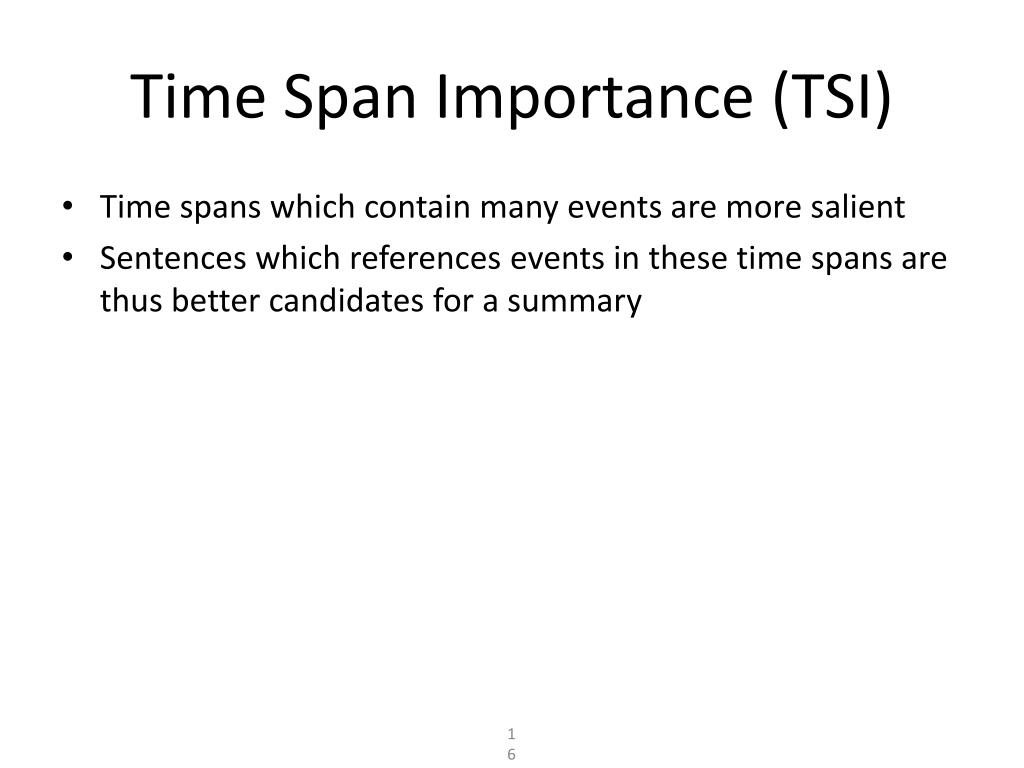 Time Span Importance (TSI)

• Time spans which contain many events are more salient
• Sentences which references events in these time spans are thus better candidates for a summary

16